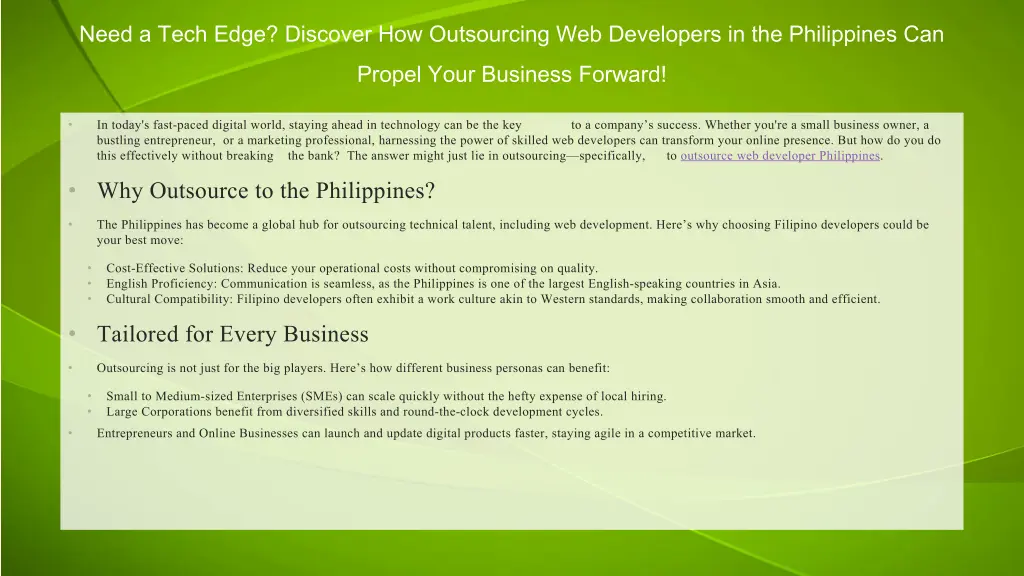 Need a Tech Edge? Discover How Outsourcing Web Developers in the Philippines Can Propel Your Business Forward!

• In today's fast-paced digital world, staying ahead in technology can be the key to a company's success. Whether you're a small business owner, a bustling entrepreneur, or a marketing professional, harnessing the power of skilled web developers can transform your online presence. But how do you do this effectively without breaking the bank? The answer might just lie in outsourcing—specifically, to outsource web developer Philippines.

• Why Outsource to the Philippines?

• The Philippines has become a global hub for outsourcing technical talent, including web development. Here's why choosing Filipino developers could be your best move:

• Cost-Effective Solutions: Reduce your operational costs without compromising on quality.
• English Proficiency: Communication is seamless, as the Philippines is one of the largest English-speaking countries in Asia.
• Cultural Compatibility: Filipino developers often exhibit a work culture akin to Western standards, making collaboration smooth and efficient.

• Tailored for Every Business

• Outsourcing is not just for the big players. Here's how different business personas can benefit:

• Small to Medium-sized Enterprises (SMEs) can scale quickly without the hefty expense of local hiring.
• Large Corporations benefit from diversified skills and round-the-clock development cycles.

• Entrepreneurs and Online Businesses can launch and update digital products faster, staying agile in a competitive market.